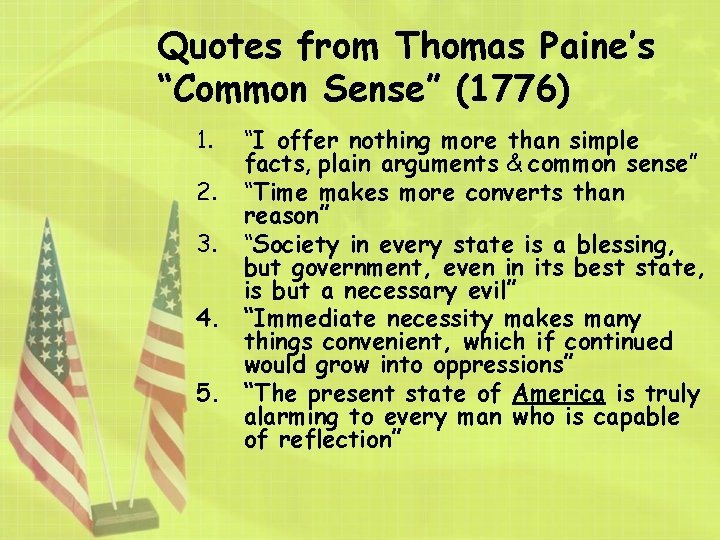 Quotes from Thomas Paine's "Common Sense" (1776)

1. "I offer nothing more than simple facts, plain arguments & common sense"
2. "Time makes more converts than reason"
3. "Society in every state is a blessing, but government, even in its best state, is but a necessary evil"
4. "Immediate necessity makes many things convenient, which if continued would grow into oppressions"
5. "The present state of America is truly alarming to every man who is capable of reflection"